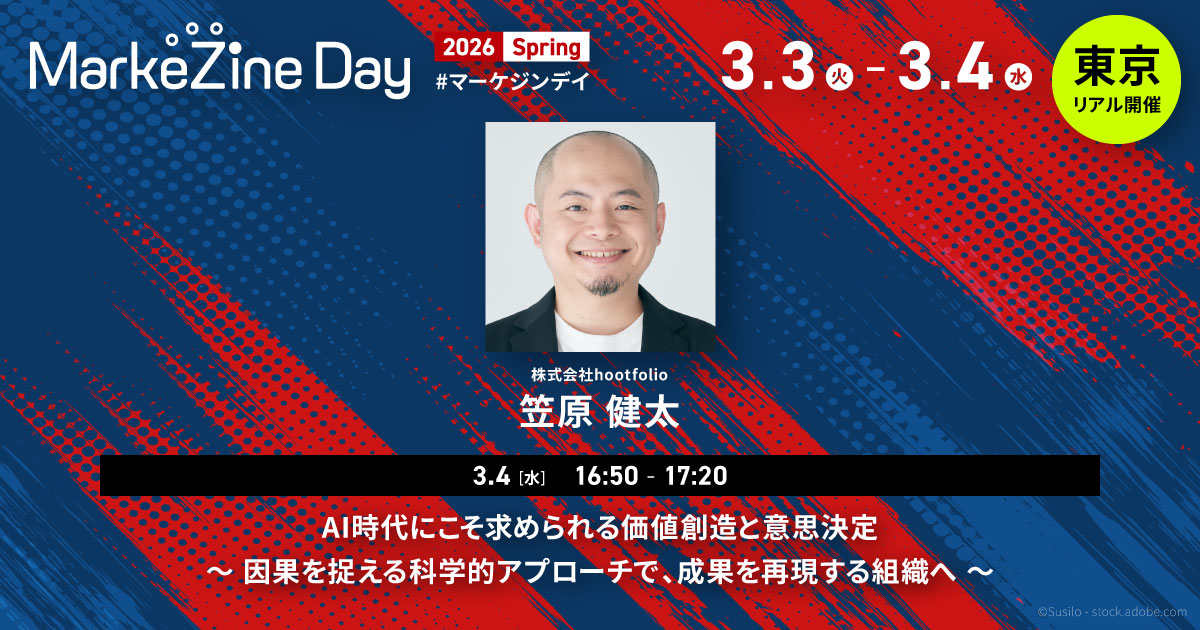 MarkeZine Day

2026 Spring
#マーケジンデイ

3.3 火 - 3.4 水

東京
リアル開催

株式会社hootfolio
笠原 健太

3.4 [水] 16:50 - 17:20

AI時代にこそ求められる価値創造と意思決定
〜 因果を捉える科学的アプローチで、成果を再現する組織へ 〜

©Susilo - stock.adobe.com